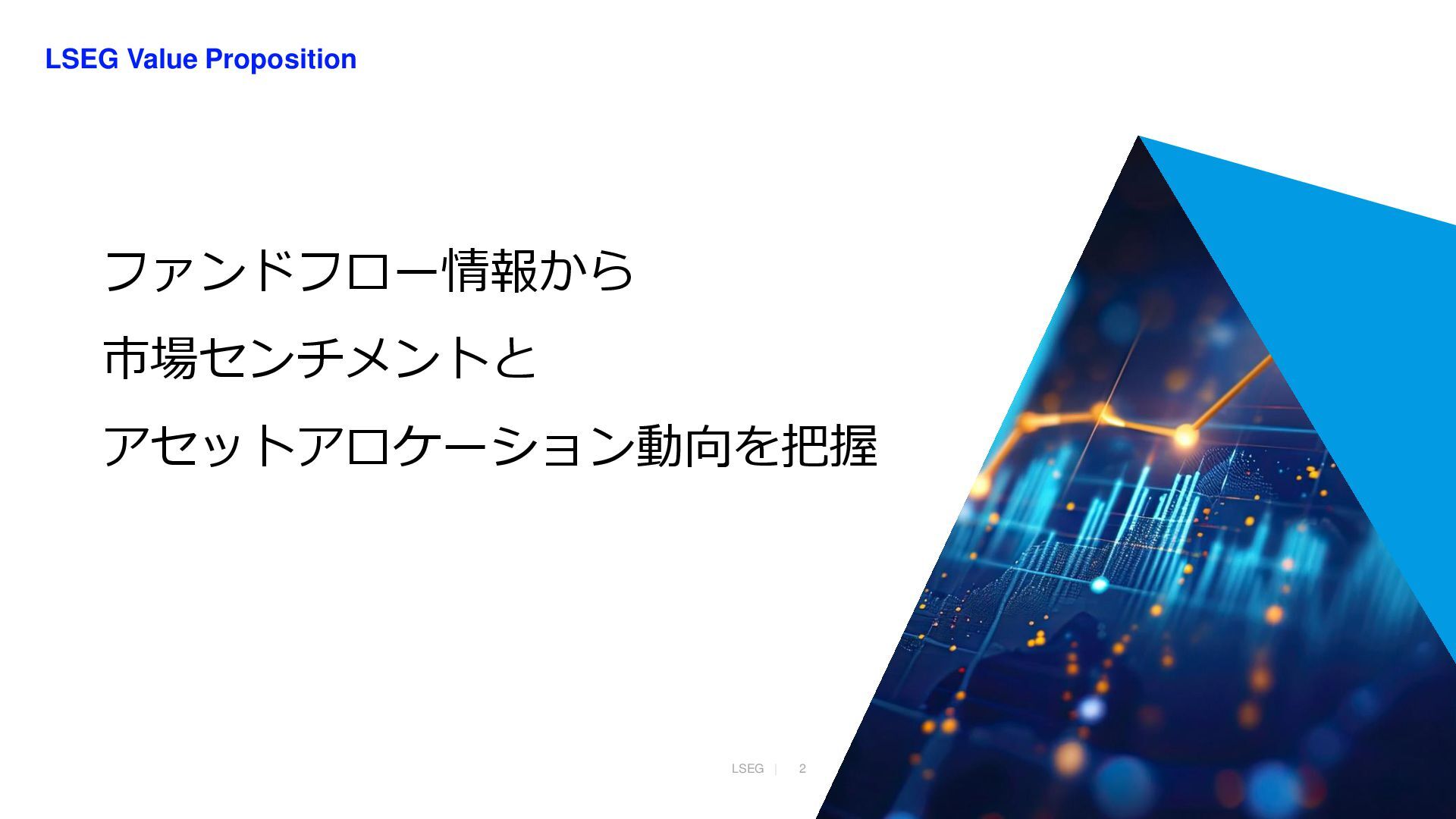 LSEG Value Proposition

ファンドフロー情報から
市場センチメントと
アセットアロケーション動向を把握

LSEG | 2